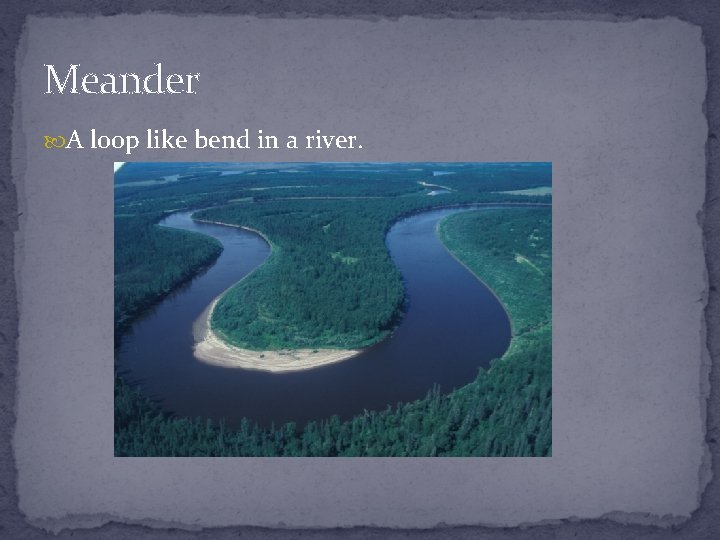 Meander

A loop like bend in a river.